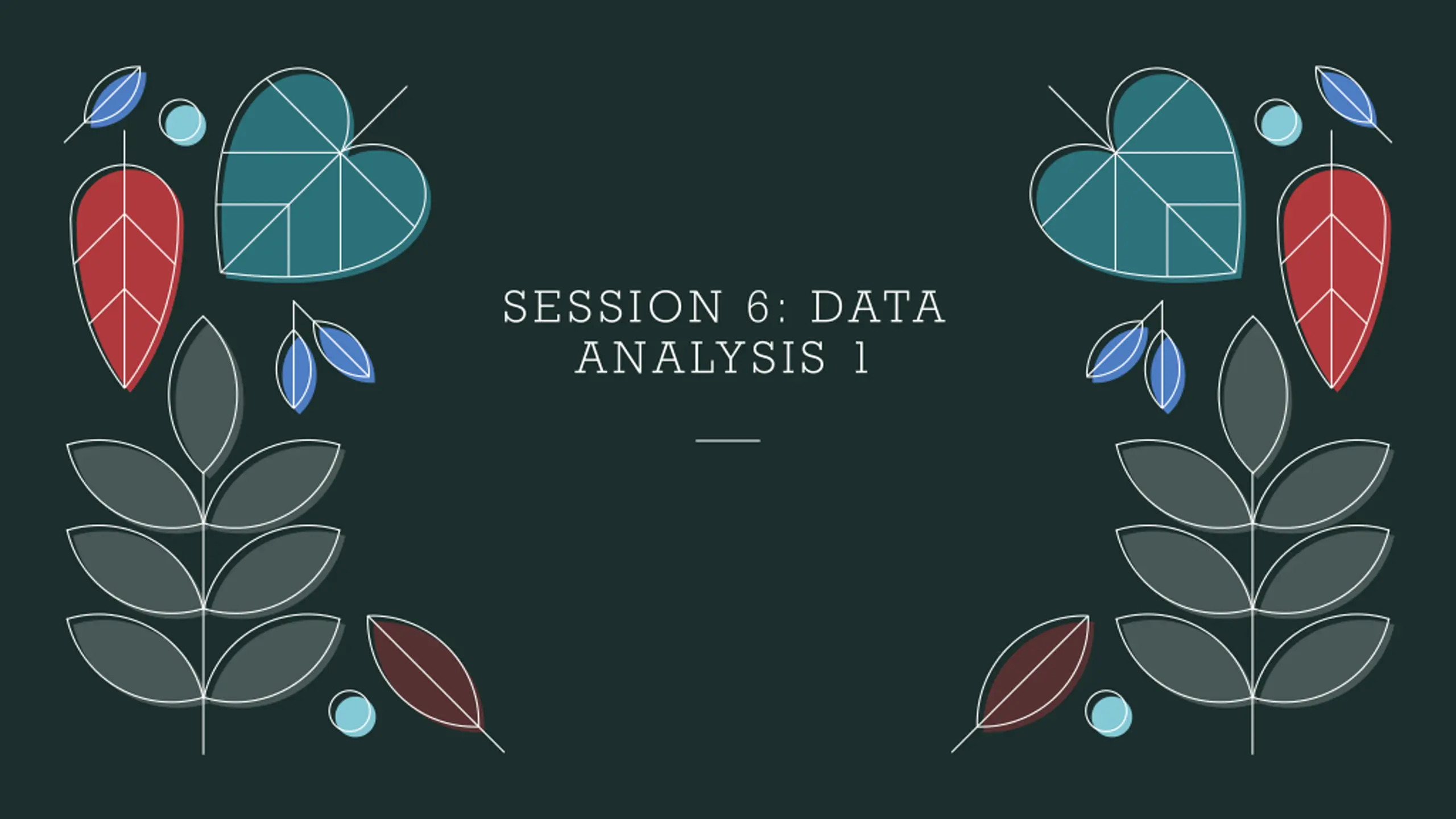 SESSION 6: DATA ANALYSIS 1